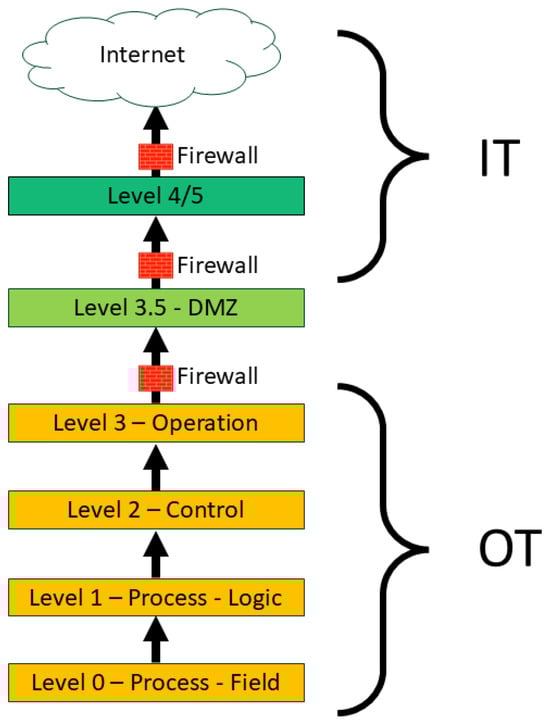 Internet

Firewall

Level 4/5

Firewall

Level 3.5 - DMZ

Firewall

Level 3 – Operation

Level 2 – Control

Level 1 – Process - Logic

Level 0 – Process - Field

IT

OT